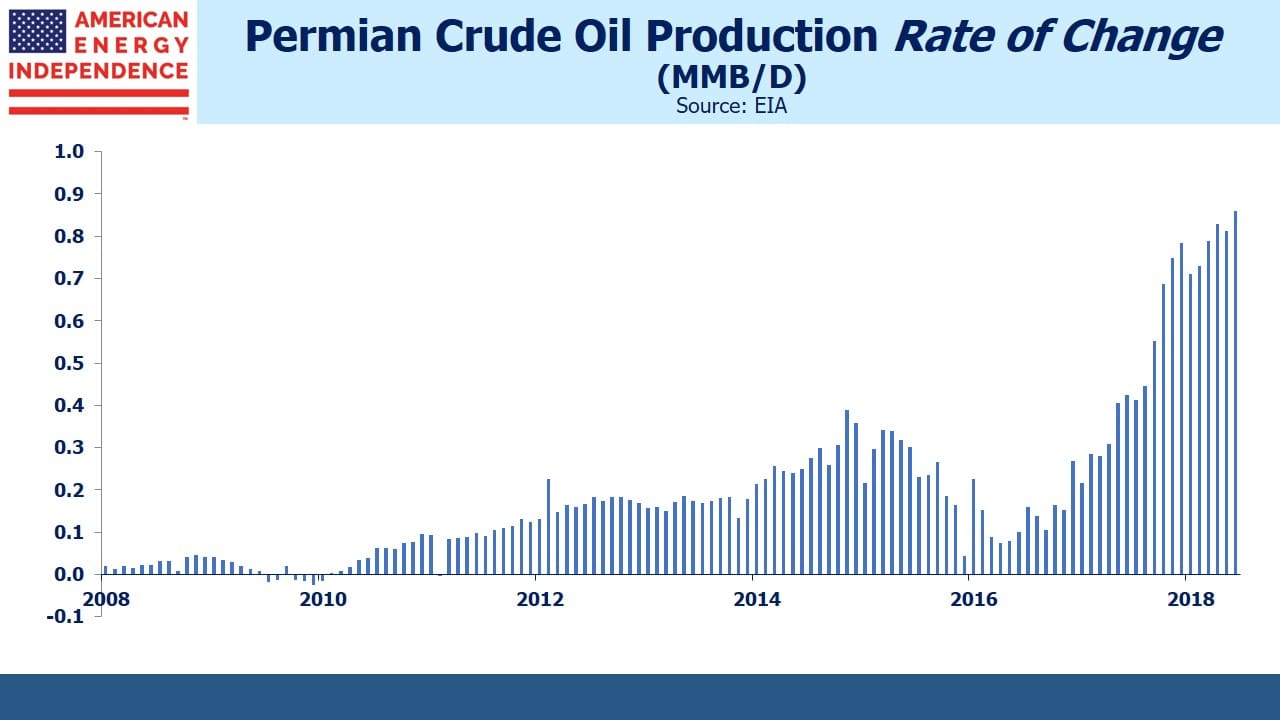 AMERICAN ENERGY INDEPENDENCE

Permian Crude Oil Production Rate of Change
(MMB/D)
Source: EIA

1.0
0.9
0.8
0.7
0.6
0.5
0.4
0.3
0.2
0.1
0.0
-0.1

2008
2010
2012
2014
2016
2018